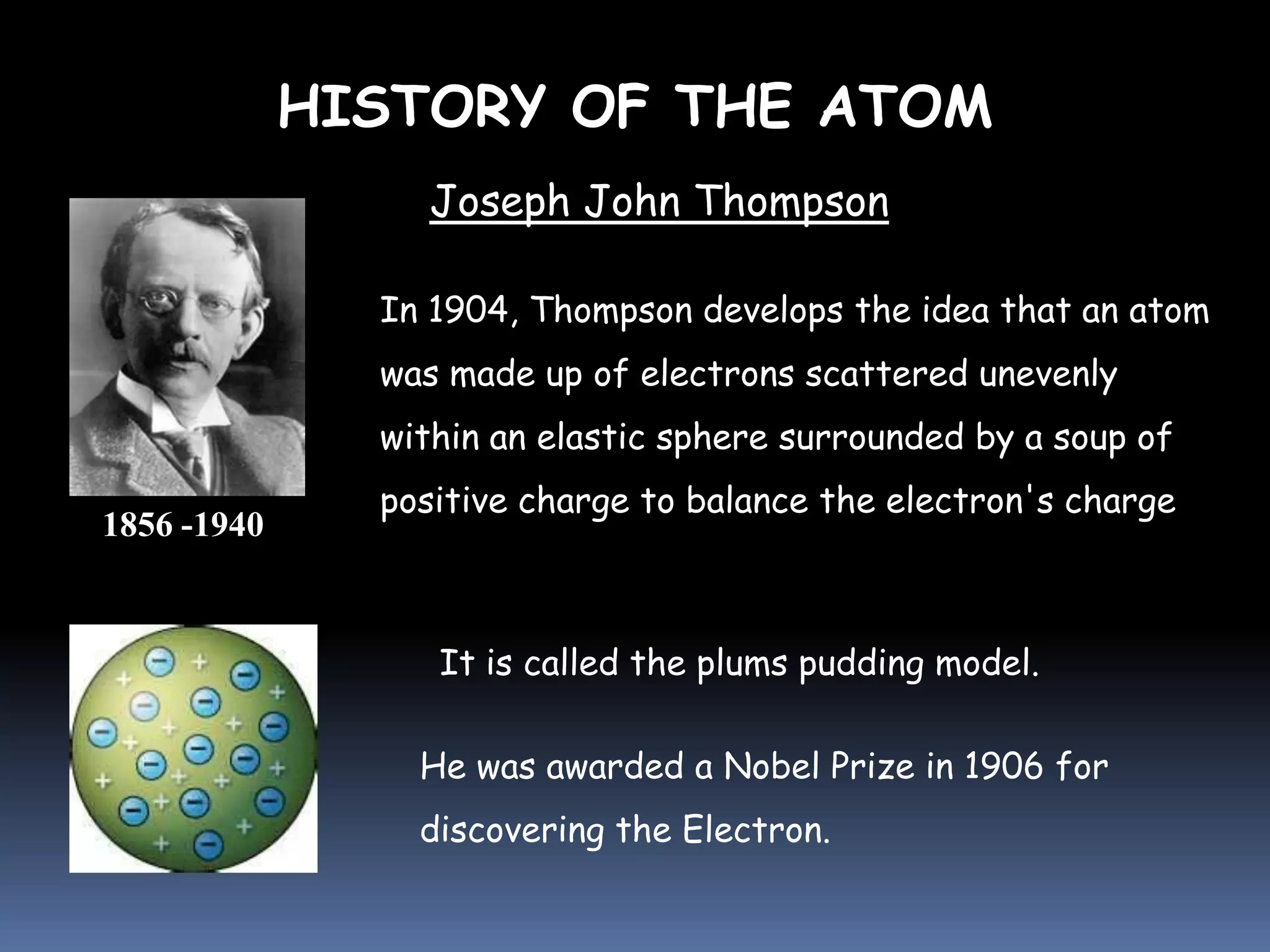 HISTORY OF THE ATOM

Joseph John Thompson

1856 -1940

In 1904, Thompson develops the idea that an atom was made up of electrons scattered unevenly within an elastic sphere surrounded by a soup of positive charge to balance the electron's charge

It is called the plums pudding model.

He was awarded a Nobel Prize in 1906 for discovering the Electron.